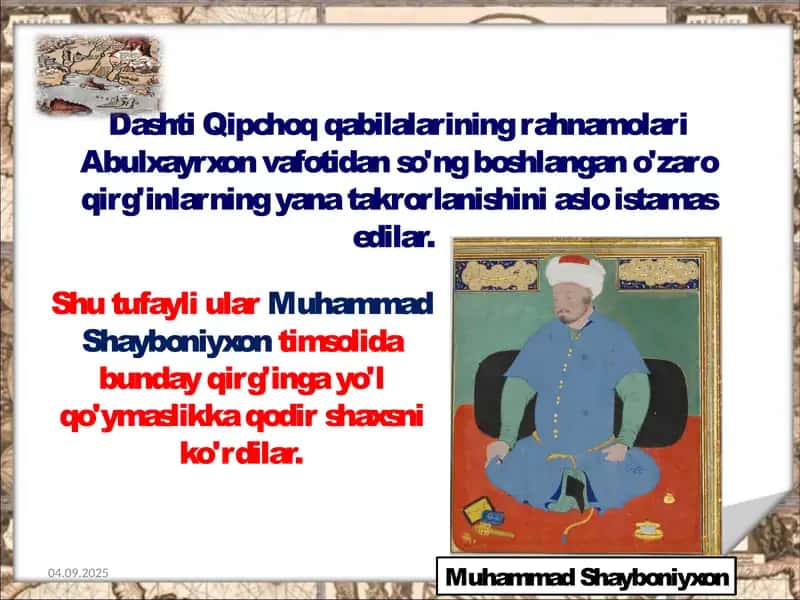 Dashti Qipchoq qabilalarining rahnamolari Abulxayrxon vafotidan so'ng boshlangan o'zaro qirg'inlarning yana takrorlanishini aslo istamas edilar.

Shu tufayli ular Muhammad Shayboniyxon timsolida bunday qirg'inga yo'l qo'ymaslikka qodir shaxsni ko'rdilar.

04.09.2025

Muhammad Shayboniyxon